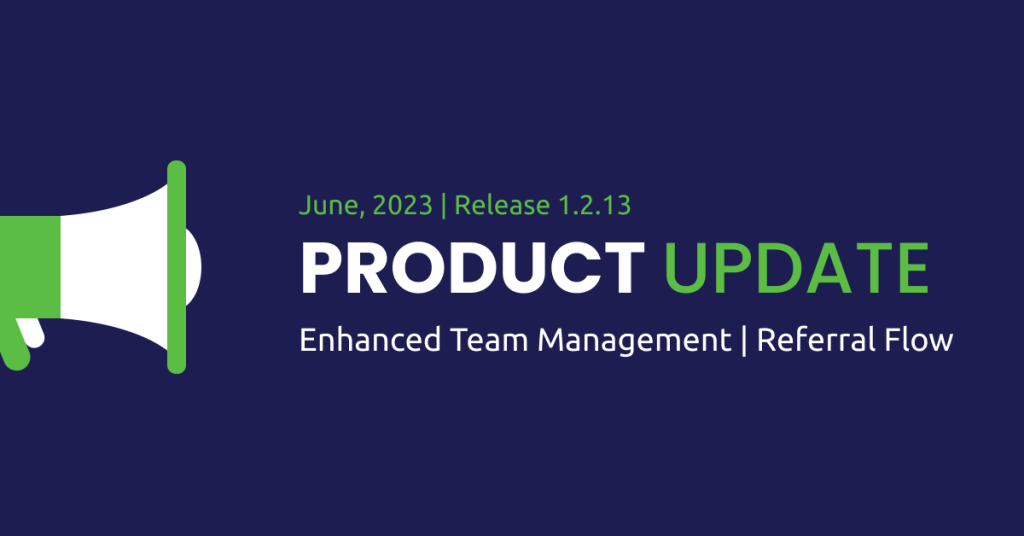 June, 2023 | Release 1.2.13

PRODUCT UPDATE

Enhanced Team Management | Referral Flow